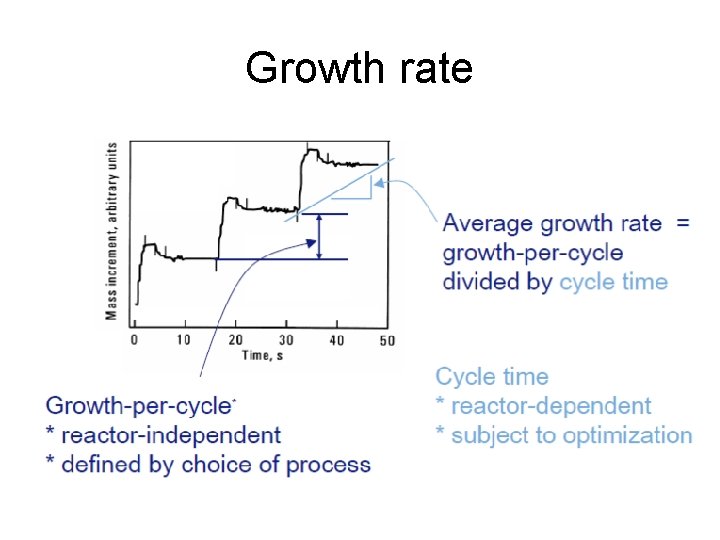 Growth rate

Mass increment, arbitrary units

0 10 20 30 40 50

Time, s

Average growth rate = growth-per-cycle divided by cycle time

Growth-per-cycle*
* reactor-independent
* defined by choice of process

Cycle time
* reactor-dependent
* subject to optimization